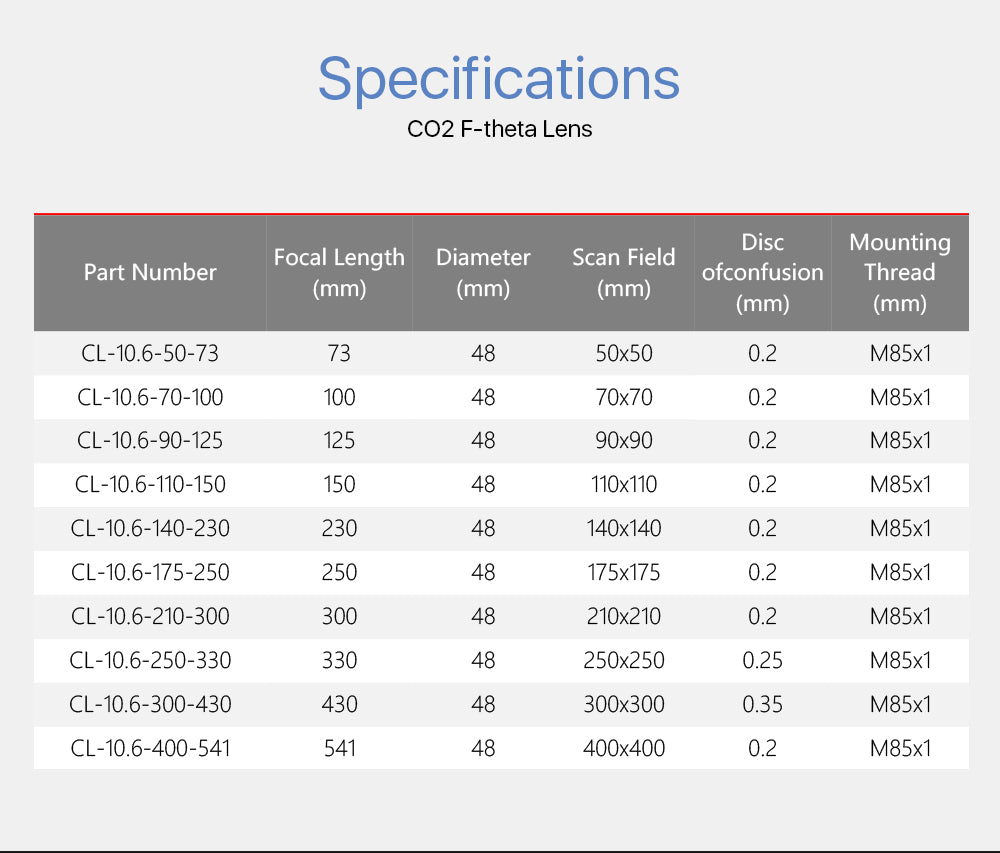 Specifications

CO2 F-theta Lens

| Part Number | Focal Length (mm) | Diameter (mm) | Scan Field (mm) | Disc ofconfusion (mm) | Mounting Thread (mm) |
|---|---|---|---|---|---|
| CL-10.6-50-73 | 73 | 48 | 50x50 | 0.2 | M85x1 |
| CL-10.6-70-100 | 100 | 48 | 70x70 | 0.2 | M85x1 |
| CL-10.6-90-125 | 125 | 48 | 90x90 | 0.2 | M85x1 |
| CL-10.6-110-150 | 150 | 48 | 110x110 | 0.2 | M85x1 |
| CL-10.6-140-230 | 230 | 48 | 140x140 | 0.2 | M85x1 |
| CL-10.6-175-250 | 250 | 48 | 175x175 | 0.2 | M85x1 |
| CL-10.6-210-300 | 300 | 48 | 210x210 | 0.2 | M85x1 |
| CL-10.6-250-330 | 330 | 48 | 250x250 | 0.25 | M85x1 |
| CL-10.6-300-430 | 430 | 48 | 300x300 | 0.35 | M85x1 |
| CL-10.6-400-541 | 541 | 48 | 400x400 | 0.2 | M85x1 |